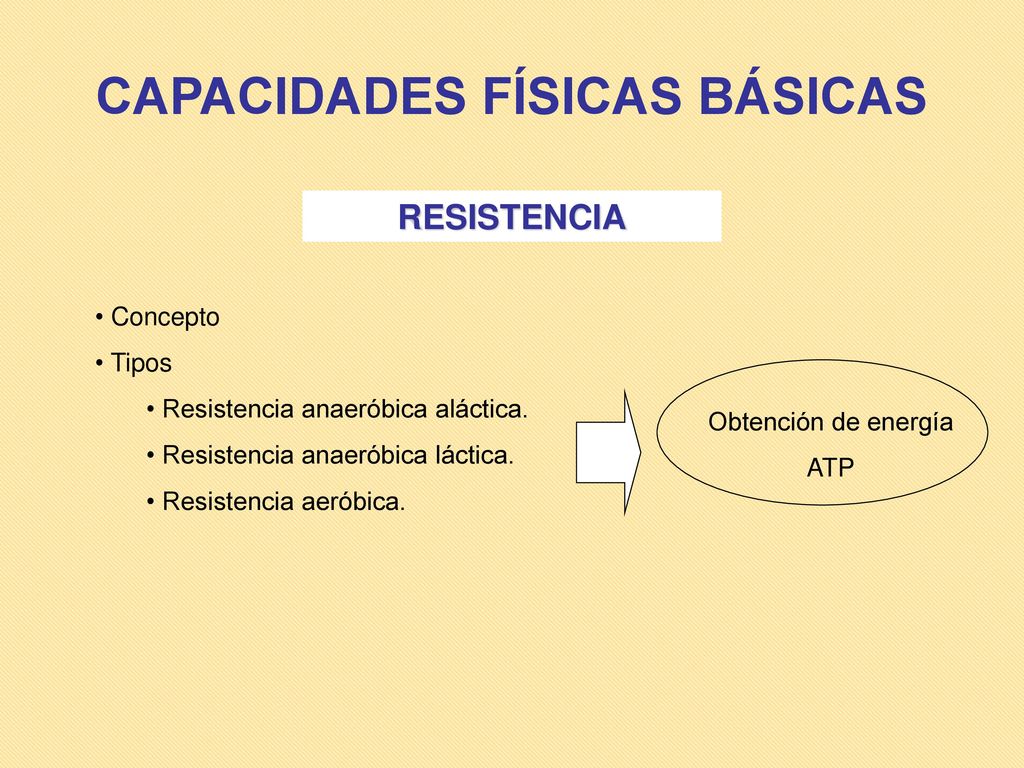 CAPACIDADES FÍSICAS BÁSICAS

RESISTENCIA

• Concepto
• Tipos
• Resistencia anaeróbica aláctica.
• Resistencia anaeróbica láctica.
• Resistencia aeróbica.

Obtención de energía
ATP